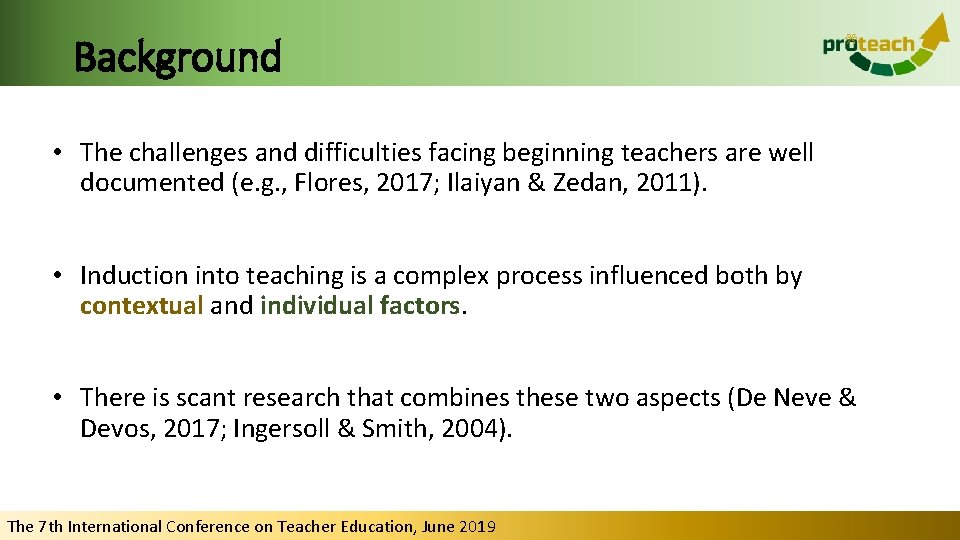 Background

proteach

• The challenges and difficulties facing beginning teachers are well documented (e.g., Flores, 2017; Ilaiyan & Zedan, 2011).

• Induction into teaching is a complex process influenced both by contextual and individual factors.

• There is scant research that combines these two aspects (De Neve & Devos, 2017; Ingersoll & Smith, 2004).

The 7th International Conference on Teacher Education, June 2019